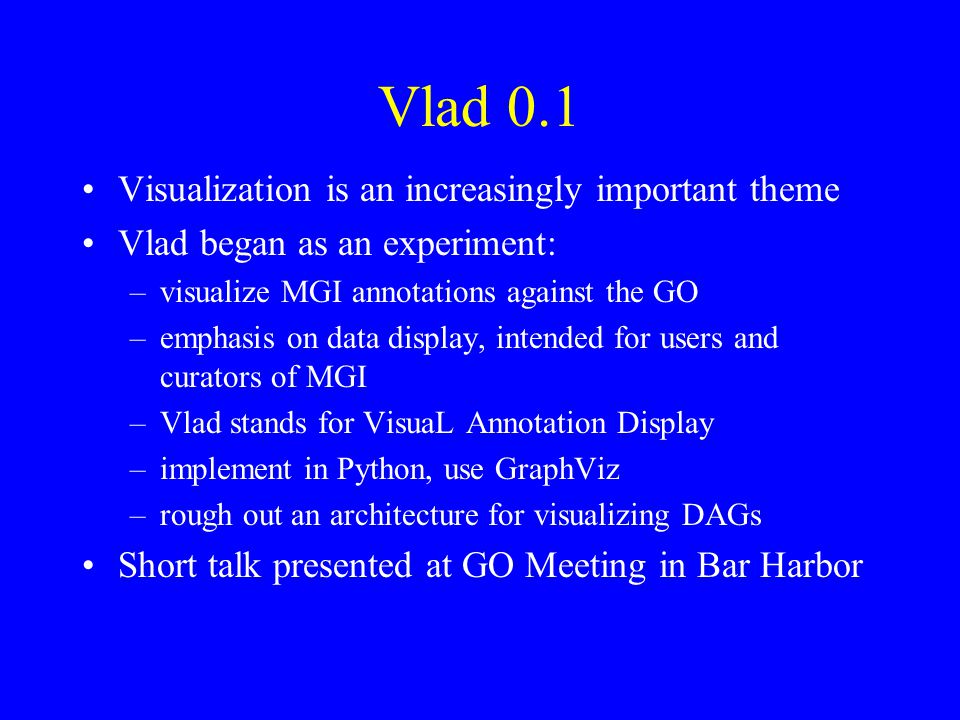 Vlad 0.1

• Visualization is an increasingly important theme
• Vlad began as an experiment:
– visualize MGI annotations against the GO
– emphasis on data display, intended for users and curators of MGI
– Vlad stands for VisuaL Annotation Display
– implement in Python, use GraphViz
– rough out an architecture for visualizing DAGs
• Short talk presented at GO Meeting in Bar Harbor